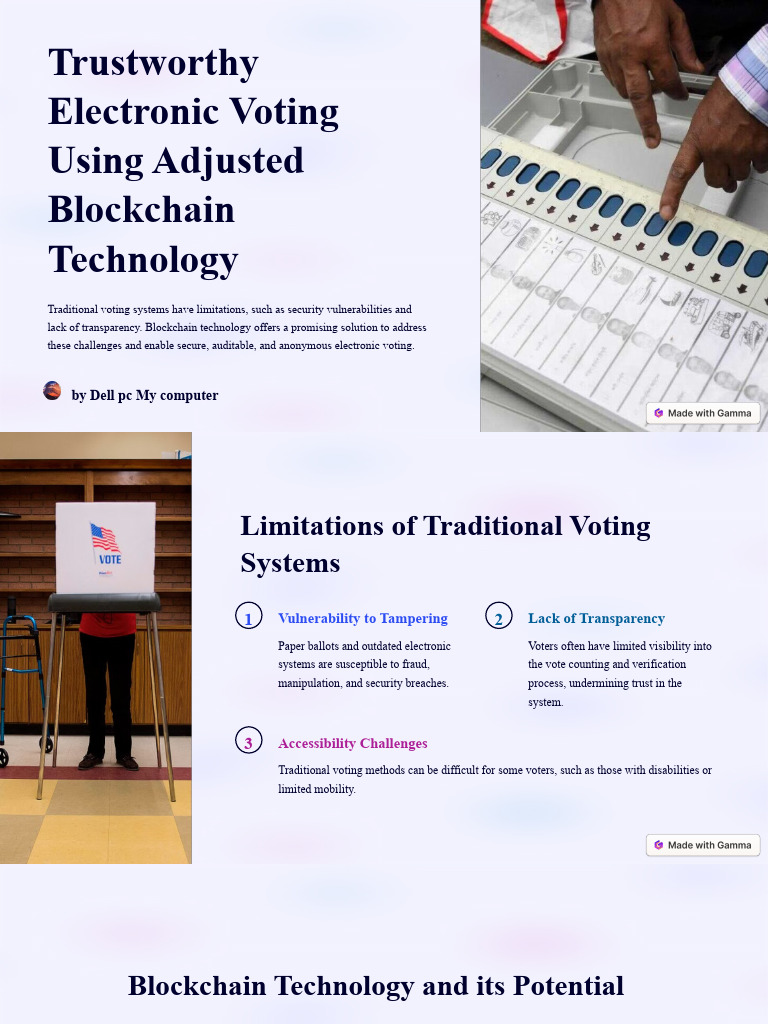 Trustworthy Electronic Voting Using Adjusted Blockchain Technology

Traditional voting systems have limitations, such as security vulnerabilities and lack of transparency. Blockchain technology offers a promising solution to address these challenges and enable secure, auditable, and anonymous electronic voting.

by Dell pc My computer

Made with Gamma

VOTE

Limitations of Traditional Voting Systems

1 Vulnerability to Tampering

Paper ballots and outdated electronic systems are susceptible to fraud, manipulation, and security breaches.

2 Lack of Transparency

Voters often have limited visibility into the vote counting and verification process, undermining trust in the system.

3 Accessibility Challenges

Traditional voting methods can be difficult for some voters, such as those with disabilities or limited mobility.

Made with Gamma

Blockchain Technology and its Potential